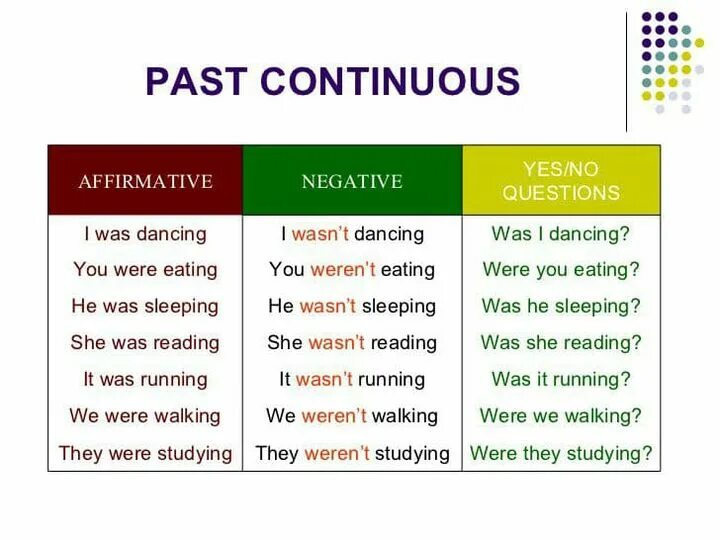 PAST CONTINUOUS

| AFFIRMATIVE | NEGATIVE | YES/NO QUESTIONS |
|---|---|---|
| I was dancing | I wasn't dancing | Was I dancing? |
| You were eating | You weren't eating | Were you eating? |
| He was sleeping | He wasn't sleeping | Was he sleeping? |
| She was reading | She wasn't reading | Was she reading? |
| It was running | It wasn't running | Was it running? |
| We were walking | We weren't walking | Were we walking? |
| They were studying | They weren't studying | Were they studying? |